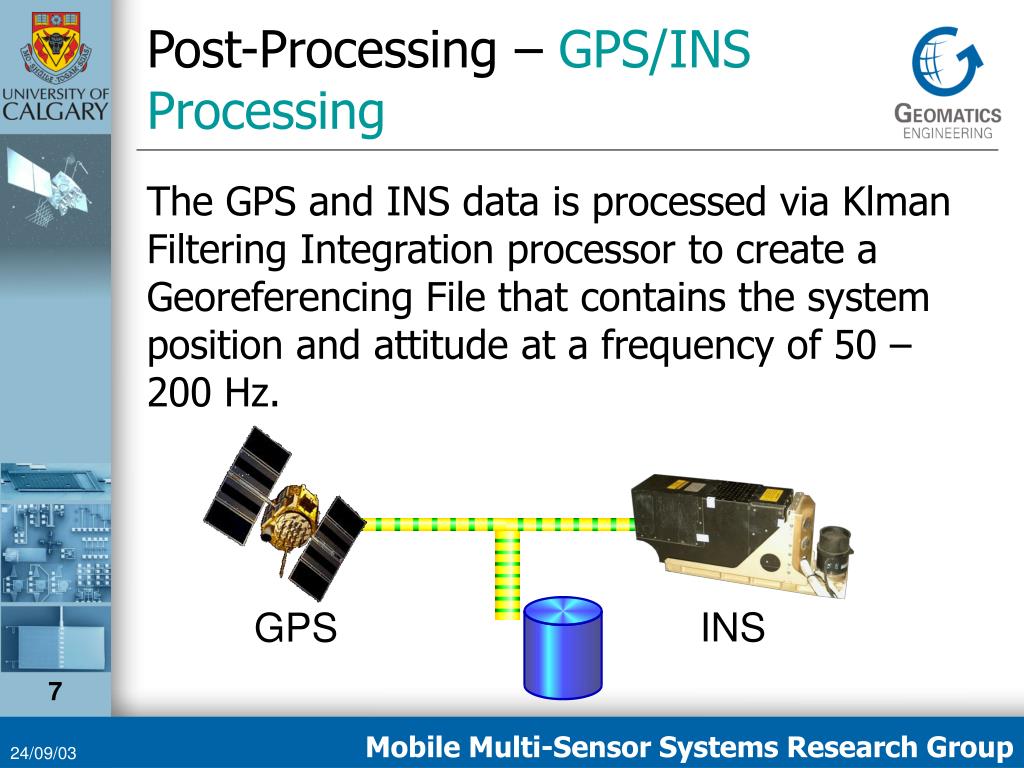 UNIVERSITY OF CALGARY

Post-Processing – GPS/INS Processing

GEOMATICS ENGINEERING

The GPS and INS data is processed via Klman Filtering Integration processor to create a Georeferencing File that contains the system position and attitude at a frequency of 50 – 200 Hz.

GPS

INS

7

24/09/03

Mobile Multi-Sensor Systems Research Group